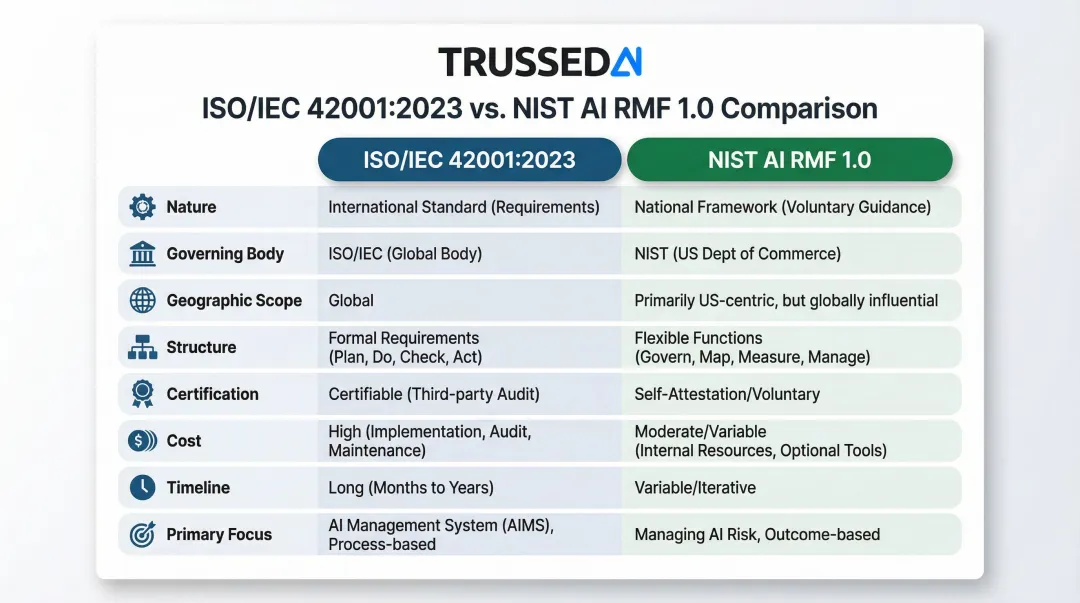 TRUSSEDAI

ISO/IEC 42001:2023 vs. NIST AI RMF 1.0 Comparison

| | ISO/IEC 42001:2023 | NIST AI RMF 1.0 |
|---|---|---|
| Nature | International Standard (Requirements) | National Framework (Voluntary Guidance) |
| Governing Body | ISO/IEC (Global Body) | NIST (US Dept of Commerce) |
| Geographic Scope | Global | Primarily US-centric, but globally influential |
| Structure | Formal Requirements (Plan, Do, Check, Act) | Flexible Functions (Govern, Map, Measure, Manage) |
| Certification | Certifiable (Third-party Audit) | Self-Attestation/Voluntary |
| Cost | High (Implementation, Audit, Maintenance) | Moderate/Variable (Internal Resources, Optional Tools) |
| Timeline | Long (Months to Years) | Variable/Iterative |
| Primary Focus | AI Management System (AIMS), Process-based | Managing AI Risk, Outcome-based |